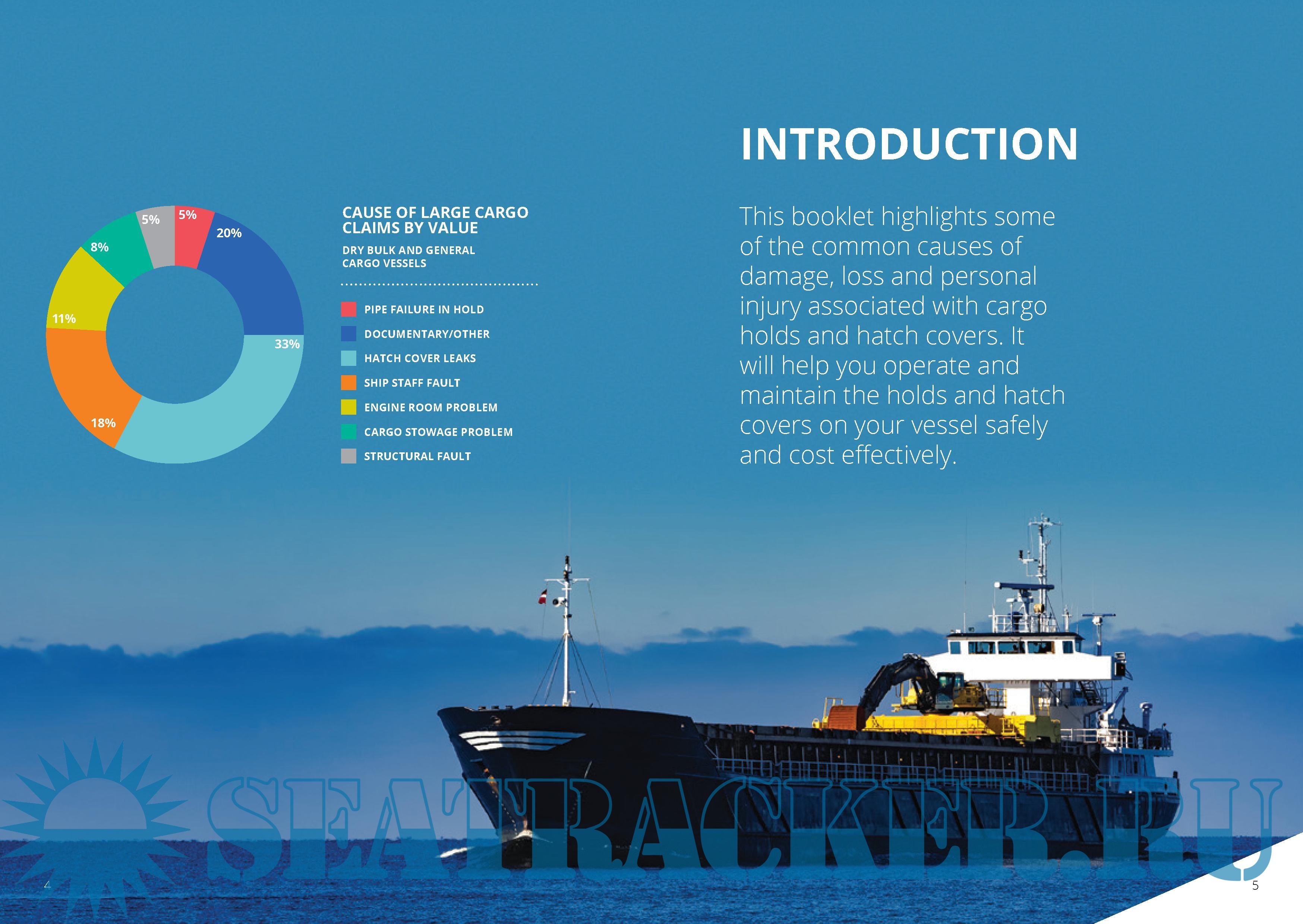 5%
5%
20%
8%
11%
33%
18%

CAUSE OF LARGE CARGO CLAIMS BY VALUE

DRY BULK AND GENERAL CARGO VESSELS

PIPE FAILURE IN HOLD
DOCUMENTARY/OTHER
HATCH COVER LEAKS
SHIP STAFF FAULT
ENGINE ROOM PROBLEM
CARGO STOWAGE PROBLEM
STRUCTURAL FAULT

INTRODUCTION

This booklet highlights some of the common causes of damage, loss and personal injury associated with cargo holds and hatch covers. It will help you operate and maintain the holds and hatch covers on your vessel safely and cost effectively.

SEATRACKER.RU

4

5